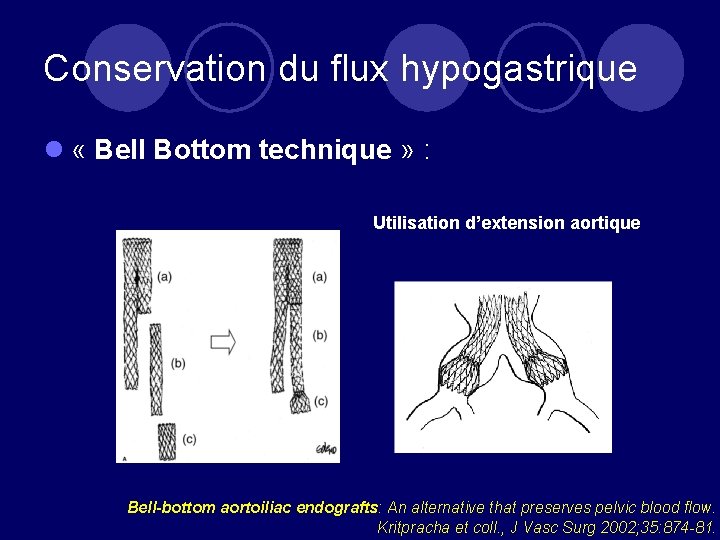 Conservation du flux hypogastrique

« Bell Bottom technique » :

Utilisation d'extension aortique

(a)

(b)

(c)

(a)

(b)

(c)

A

Bell-bottom aortoiliac endografts: An alternative that preserves pelvic blood flow. Kritpracha et coll., J Vasc Surg 2002;35:874-81.